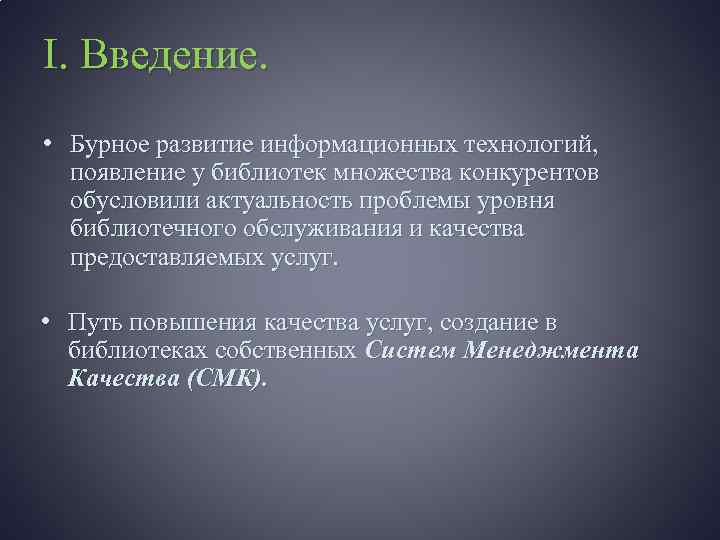 I. Введение.

• Бурное развитие информационных технологий, появление у библиотек множества конкурентов обусловили актуальность проблемы уровня библиотечного обслуживания и качества предоставляемых услуг.

• Путь повышения качества услуг, создание в библиотеках собственных Систем Менеджмента Качества (СМК).